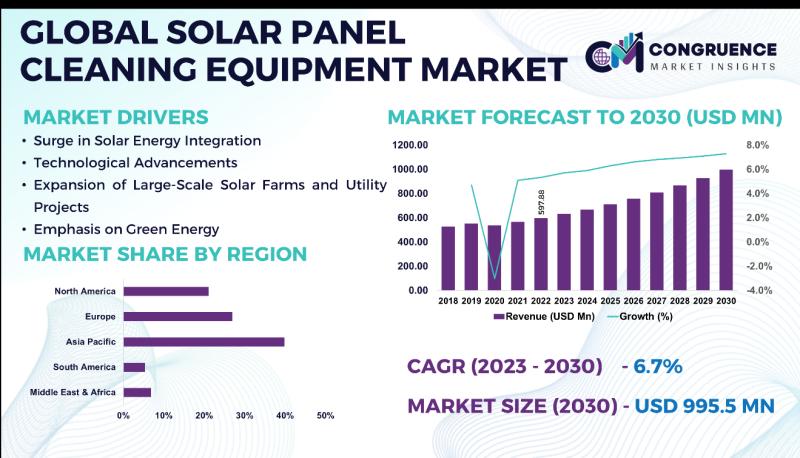 GLOBAL SOLAR PANEL CLEANING EQUIPMENT MARKET

CM CONGRUENCE MARKET INSIGHTS

MARKET DRIVERS

• Surge in Solar Energy Integration
• Technological Advancements
• Expansion of Large-Scale Solar Farms and Utility Projects
• Emphasis on Green Energy

MARKET SHARE BY REGION

North America
Europe
Asia Pacific
South America
Middle East & Africa

0% 10% 20% 30% 40% 50%

MARKET FORECAST TO 2030 (USD MN)

1200.00
1000.00
800.00
600.00
400.00
200.00
0.00

8.0%
6.0%
4.0%
2.0%
0.0%
-2.0%
-4.0%

597.88

2018 2019 2020 2021 2022 2023 2024 2025 2026 2027 2028 2029 2030

Revenue (USD Mn) Growth (%)

CAGR (2023 - 2030) - 6.7%

MARKET SIZE (2030) - USD 995.5 MN